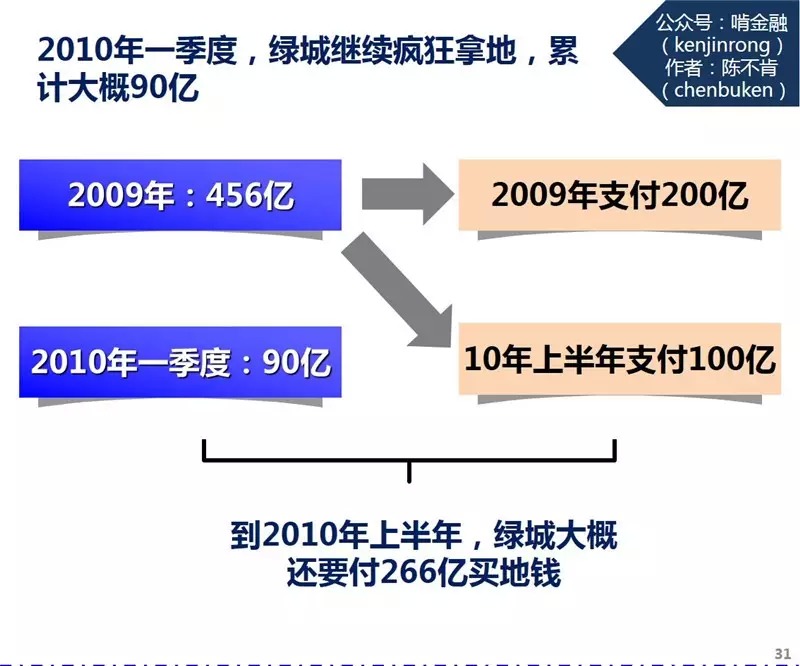 2010年一季度，绿城继续疯狂拿地，累计大概90亿

公众号：啃金融
（kenjinrong）
作者：陈不肯
（chenbuken）

2009年：456亿

2009年支付200亿

2010年一季度：90亿

10年上半年支付100亿

到2010年上半年，绿城大概还要付266亿买地钱

31